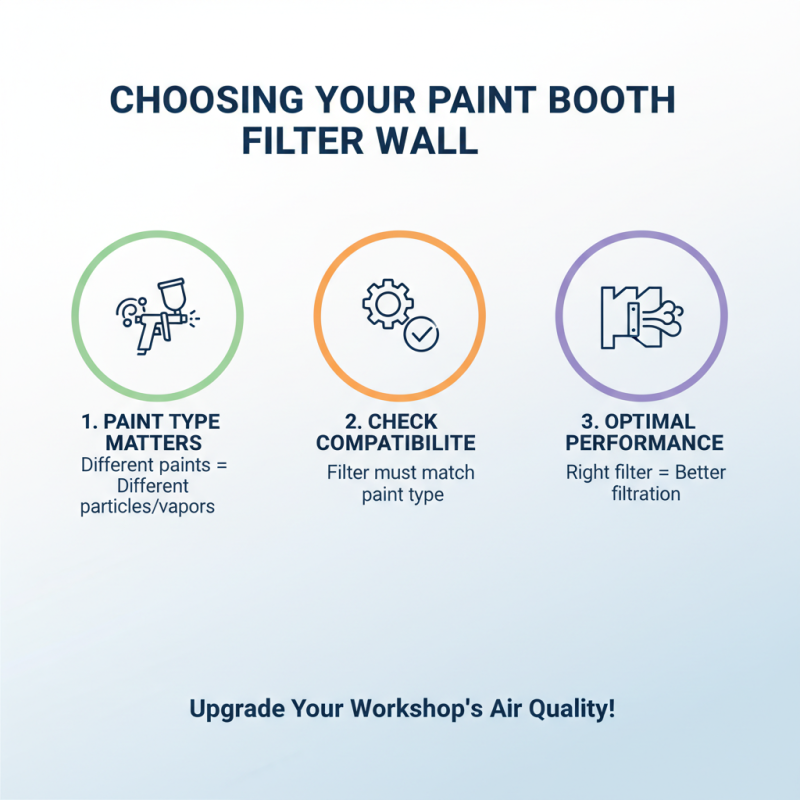 CHOOSING YOUR PAINT BOOTH FILTER WALL

1. PAINT TYPE MATTERS
Different paints = Different particles/vapors

2. CHECK COMPATIBILITE
Filter must match paint type

3. OPTIMAL PERFORMANCE
Right filter = Better filtration

Upgrade Your Workshop's Air Quality!